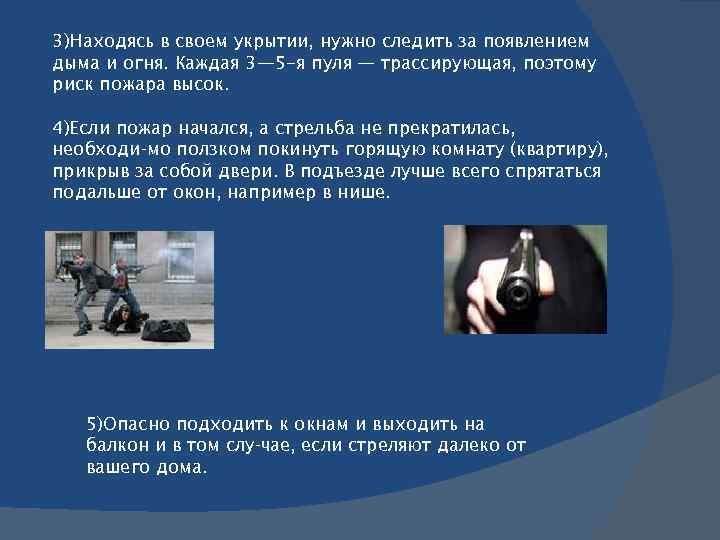 3)Находясь в своем укрытии, нужно следить за появлением дыма и огня. Каждая 3—5-я пуля — трассирующая, поэтому риск пожара высок.

4)Если пожар начался, а стрельба не прекратилась, необходи-мо ползком покинуть горящую комнату (квартиру), прикрыв за собой двери. В подъезде лучше всего спрятаться подальше от окон, например в нише.

5)Опасно подходить к окнам и выходить на балкон и в том слу-чае, если стреляют далеко от вашего дома.